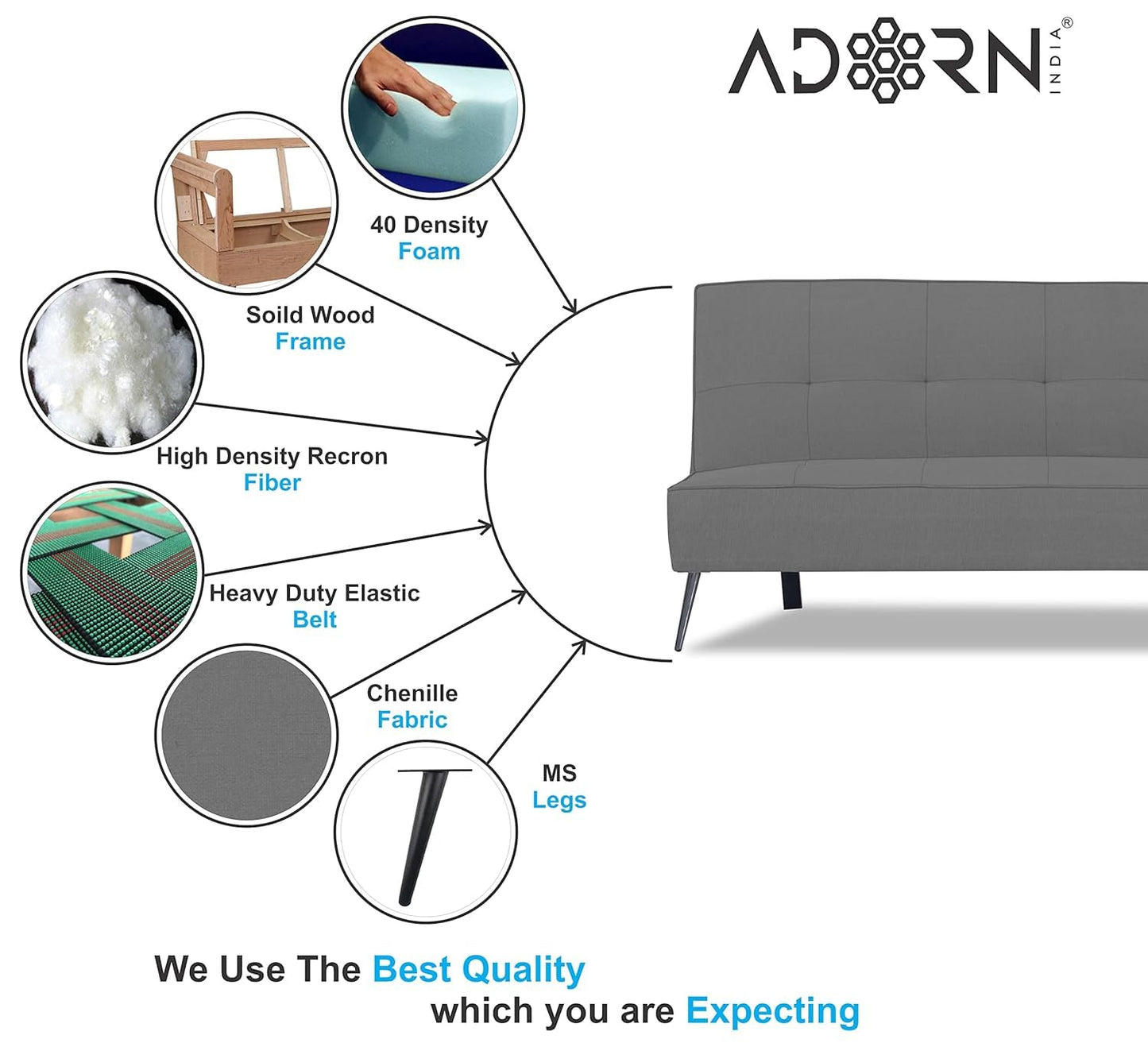 ADORN INDIA®

40 Density
Foam

Soild Wood
Frame

High Density Recron
Fiber

Heavy Duty Elastic
Belt

Chenille
Fabric

MS
Legs

We Use The Best Quality
which you are Expecting